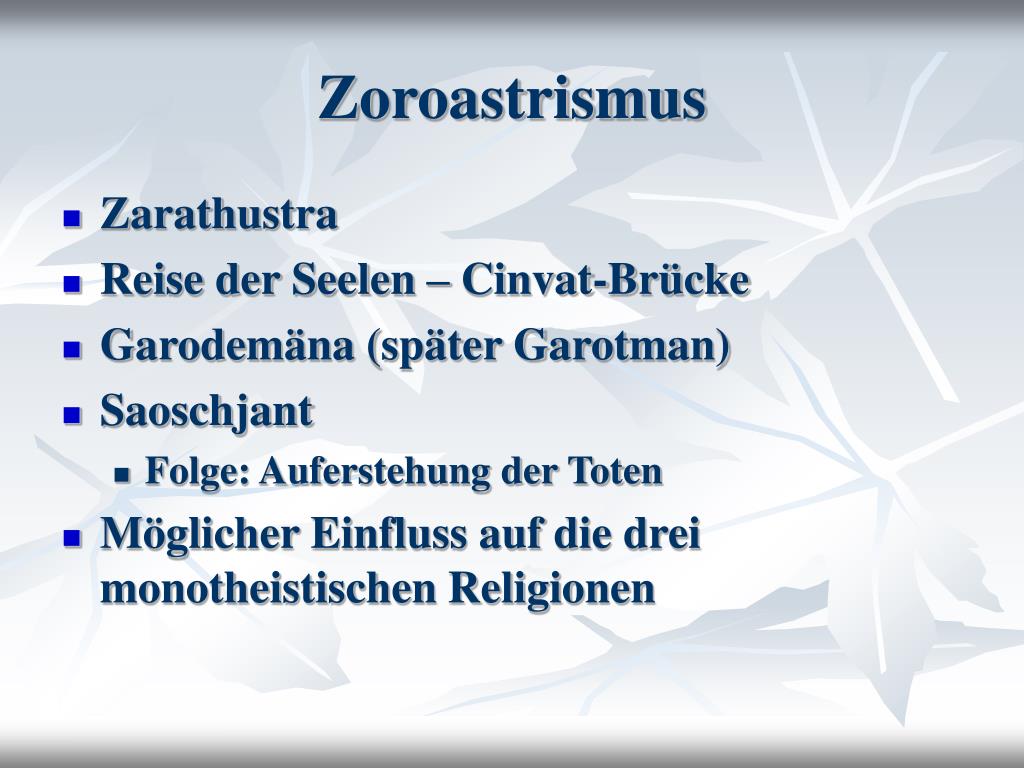 Zoroastrismus

- Zarathustra
- Reise der Seelen – Cinvat-Brücke
- Garodemäna (später Garotman)
- Saoschjant
  - Folge: Auferstehung der Toten
- Möglicher Einfluss auf die drei monotheistischen Religionen